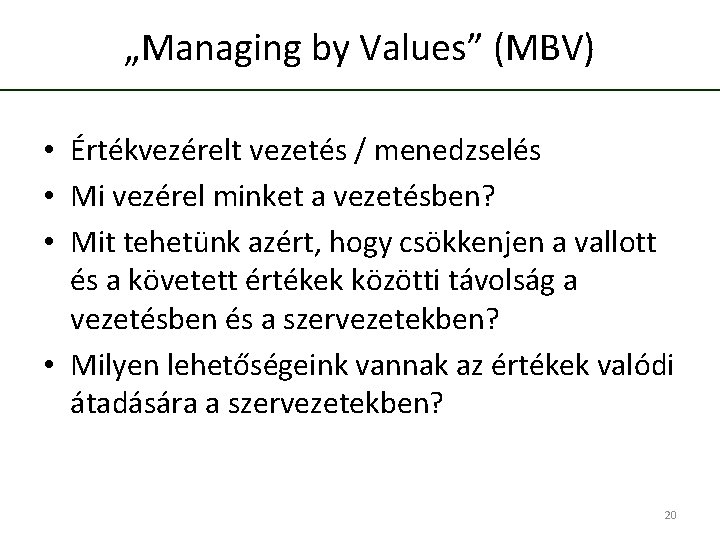 „Managing by Values” (MBV)

• Értékvezérelt vezetés / menedzselés
• Mi vezérel minket a vezetésben?
• Mit tehetünk azért, hogy csökkenjen a vallott és a követett értékek közötti távolság a vezetésben és a szervezetekben?
• Milyen lehetőségeink vannak az értékek valódi átadására a szervezetekben?

20